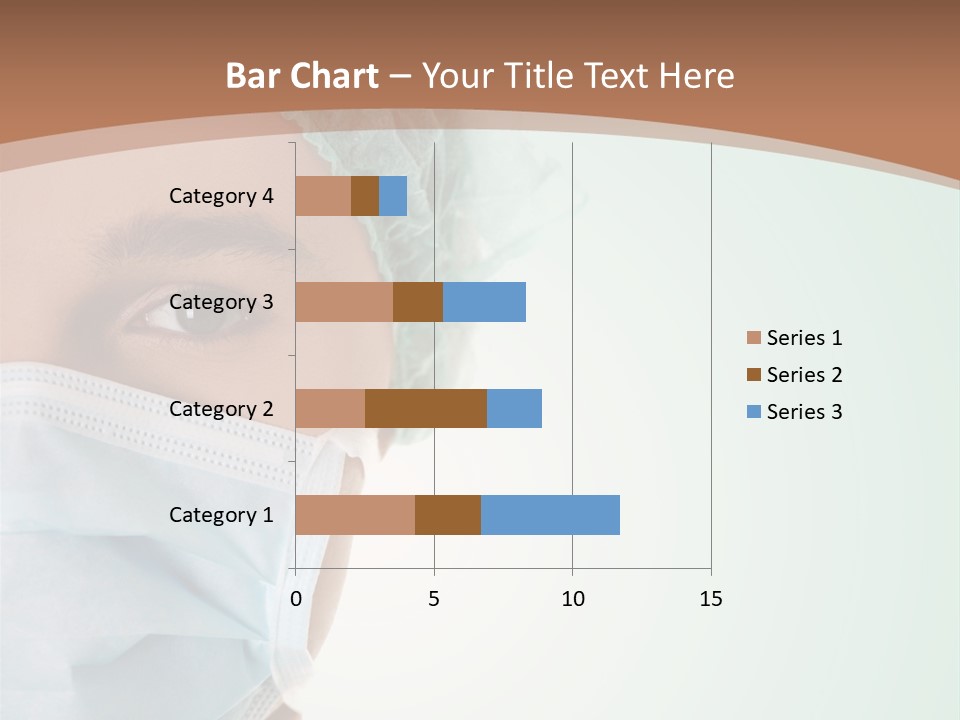 Bar Chart – Your Title Text Here

Category 4
Category 3
Category 2
Category 1

0
5
10
15

Series 1
Series 2
Series 3